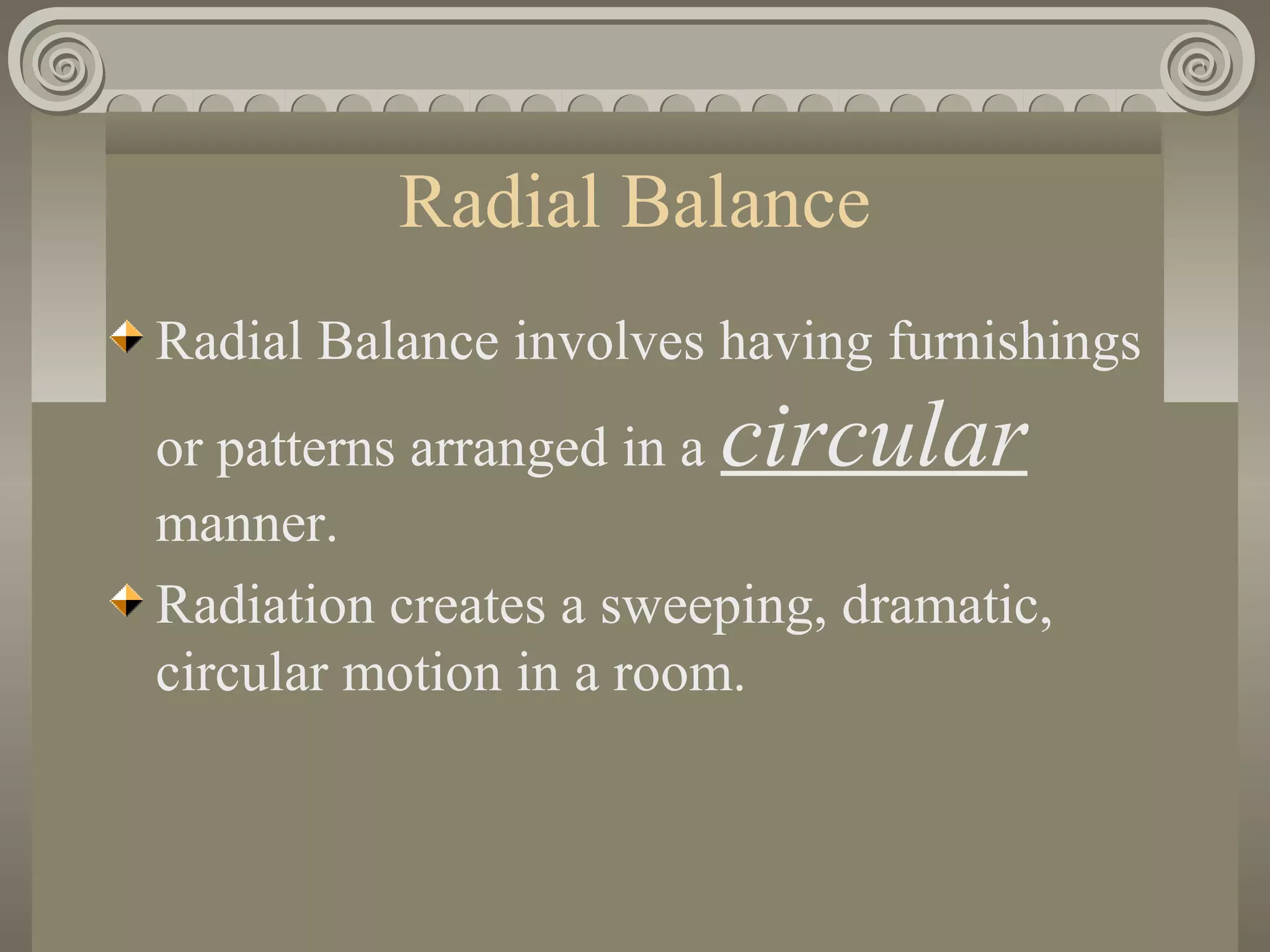 Radial Balance

Radial Balance involves having furnishings or patterns arranged in a circular manner.

Radiation creates a sweeping, dramatic, circular motion in a room.